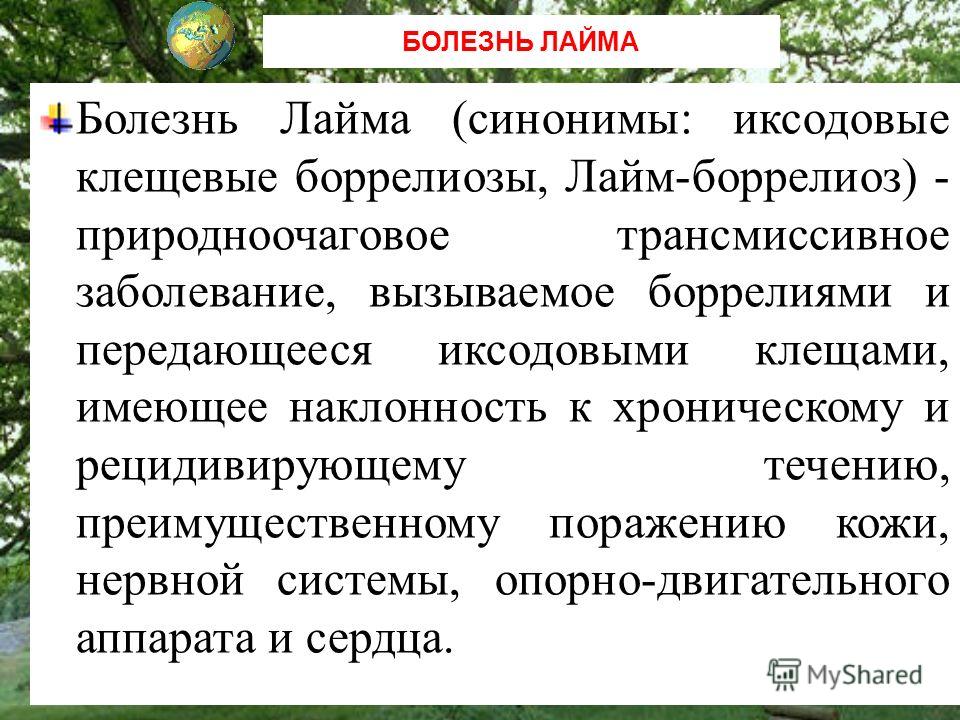 БОЛЕЗНЬ ЛАЙМА

Болезнь Лайма (синонимы: иксодовые клещевые боррелиозы, Лайм-боррелиоз) - природноочаговое трансмиссивное заболевание, вызываемое боррелиями и передающееся иксодовыми клещами, имеющее наклонность к хроническому и рецидивирующему течению, преимущественному поражению кожи, нервной системы, опорно-двигательного аппарата и сердца.

MyShared